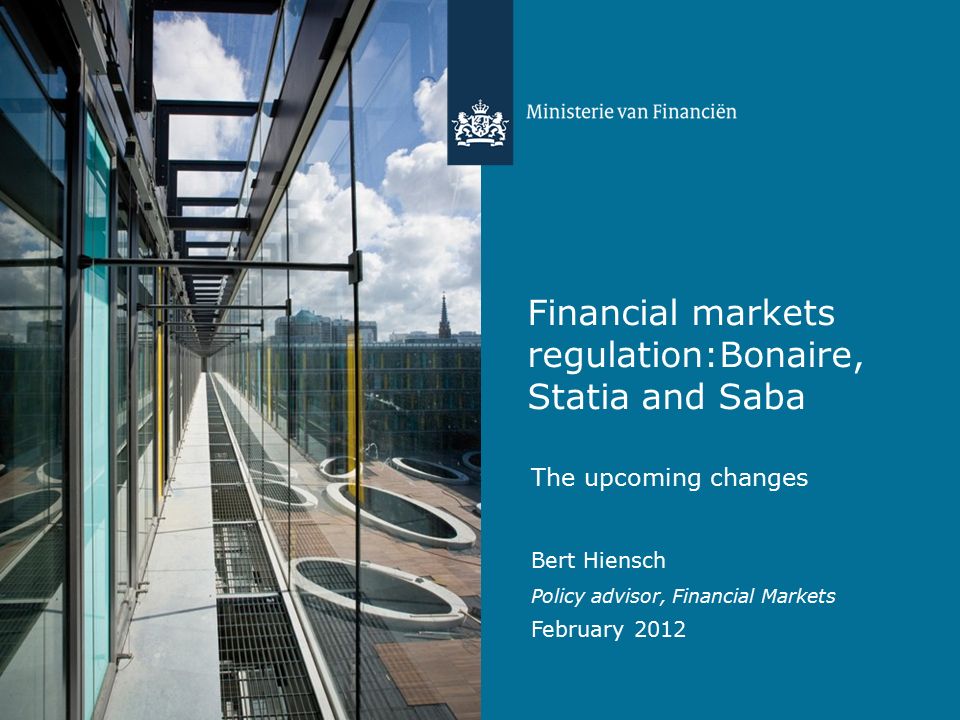 Ministerie van Financiën

Financial markets regulation:Bonaire, Statia and Saba

The upcoming changes

Bert Hiensch

Policy advisor, Financial Markets

February 2012